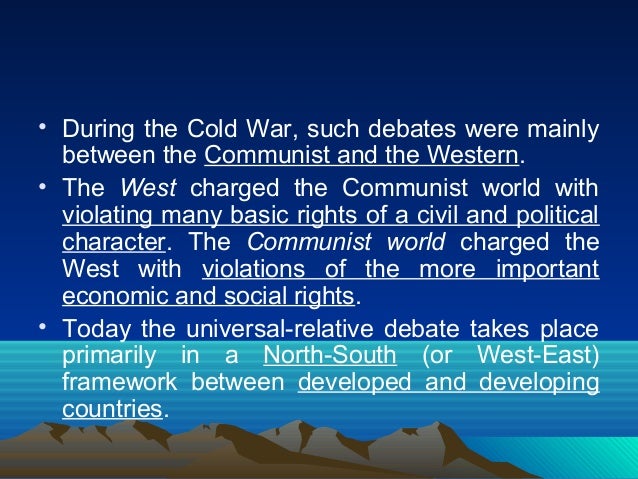 • During the Cold War, such debates were mainly between the Communist and the Western.

• The West charged the Communist world with violating many basic rights of a civil and political character. The Communist world charged the West with violations of the more important economic and social rights.

• Today the universal-relative debate takes place primarily in a North-South (or West-East) framework between developed and developing countries.